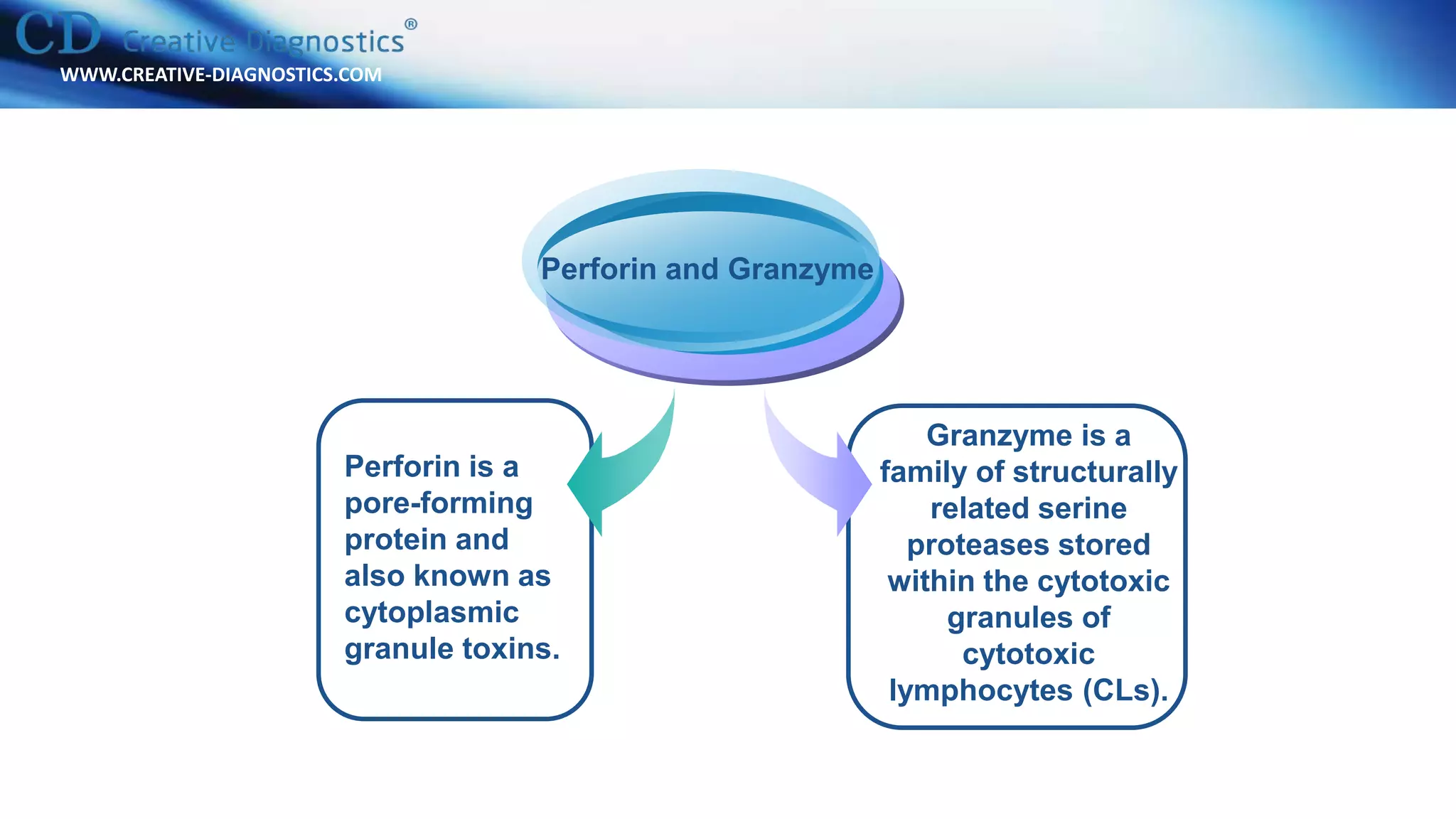 CD Creative Diagnostics®
WWW.CREATIVE-DIAGNOSTICS.COM

Perforin and Granzyme

Perforin is a pore-forming protein and also known as cytoplasmic granule toxins.

Granzyme is a family of structurally related serine proteases stored within the cytotoxic granules of cytotoxic lymphocytes (CLs).